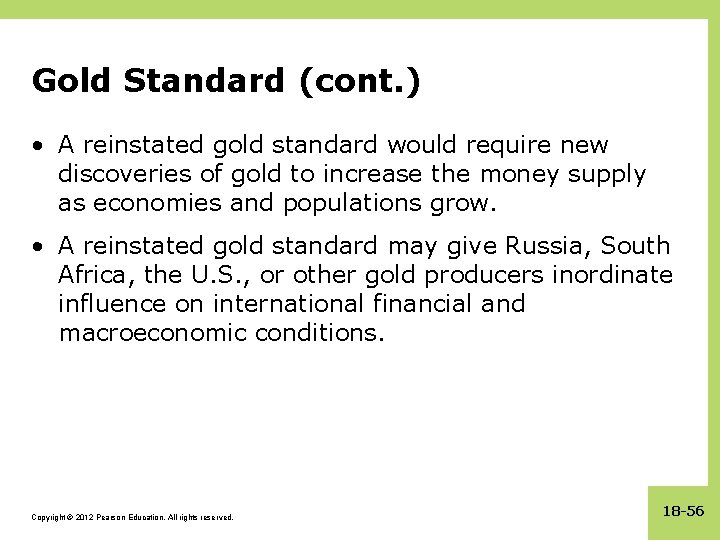 Gold Standard (cont.)

• A reinstated gold standard would require new discoveries of gold to increase the money supply as economies and populations grow.

• A reinstated gold standard may give Russia, South Africa, the U.S., or other gold producers inordinate influence on international financial and macroeconomic conditions.

Copyright © 2012 Pearson Education. All rights reserved.

18-56